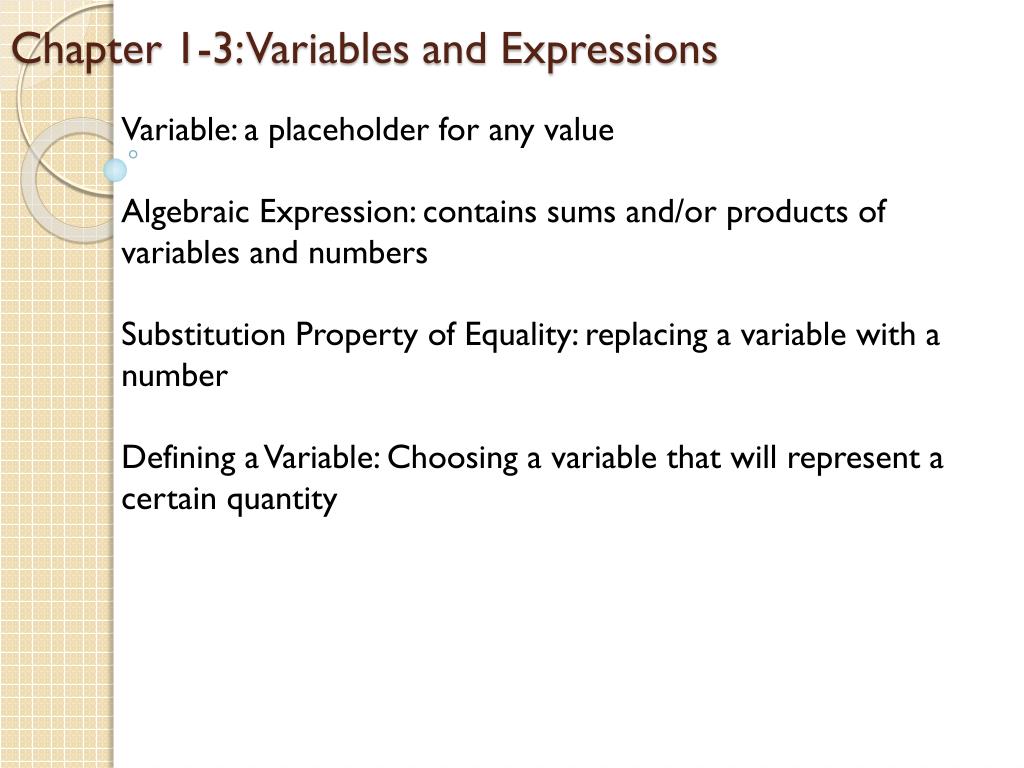 Chapter 1-3: Variables and Expressions

Variable: a placeholder for any value

Algebraic Expression: contains sums and/or products of variables and numbers

Substitution Property of Equality: replacing a variable with a number

Defining a Variable: Choosing a variable that will represent a certain quantity